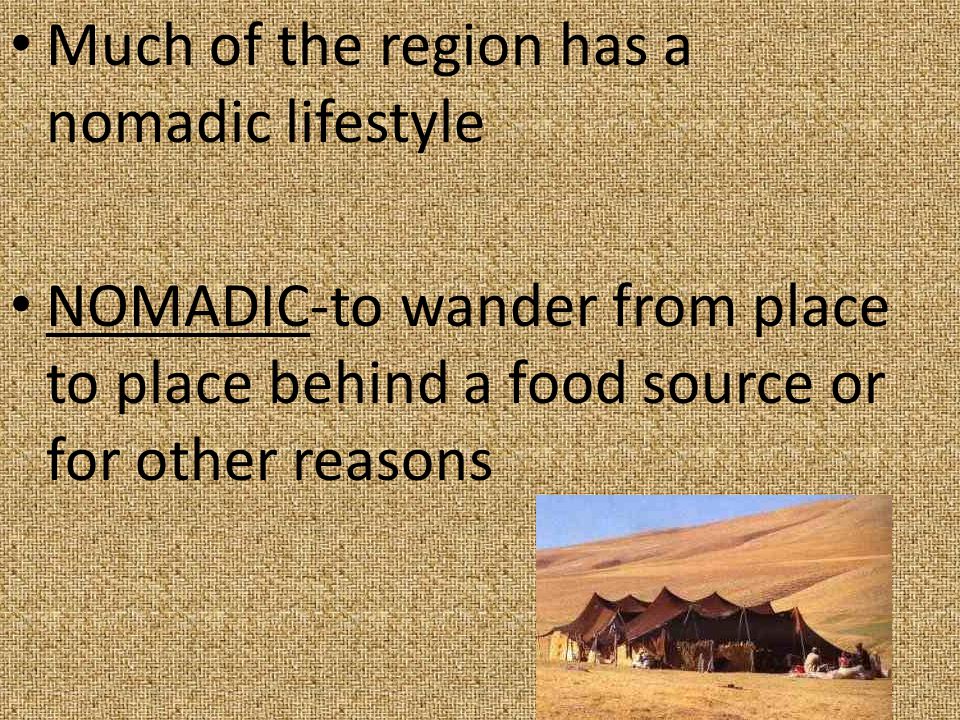 • Much of the region has a nomadic lifestyle

• NOMADIC-to wander from place to place behind a food source or for other reasons